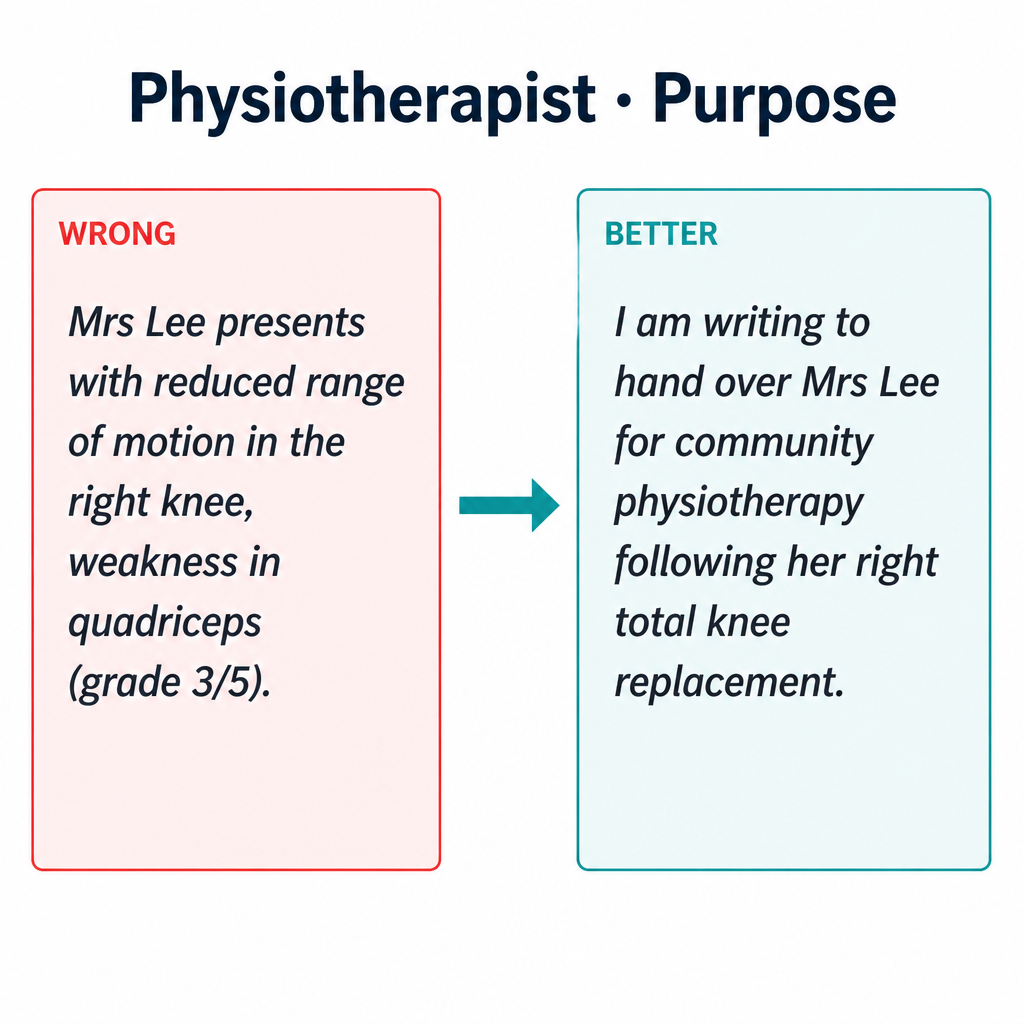 Physiotherapist · Purpose

WRONG

Mrs Lee presents with reduced range of motion in the right knee, weakness in quadriceps (grade 3/5).

BETTER

I am writing to hand over Mrs Lee for community physiotherapy following her right total knee replacement.